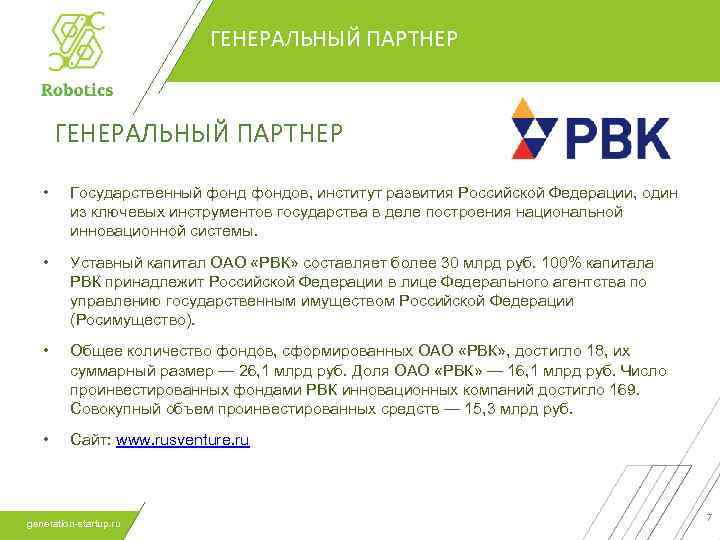 Robotics

ГЕНЕРАЛЬНЫЙ ПАРТНЕР

ГЕНЕРАЛЬНЫЙ ПАРТНЕР

РВК

• Государственный фонд фондов, институт развития Российской Федерации, один из ключевых инструментов государства в деле построения национальной инновационной системы.

• Уставный капитал ОАО «РВК» составляет более 30 млрд руб. 100% капитала РВК принадлежит Российской Федерации в лице Федерального агентства по управлению государственным имуществом Российской Федерации (Росимущество).

• Общее количество фондов, сформированных ОАО «РВК», достигло 18, их суммарный размер — 26,1 млрд руб. Доля ОАО «РВК» — 16,1 млрд руб. Число проинвестированных фондами РВК инновационных компаний достигло 169. Совокупный объем проинвестированных средств — 15,3 млрд руб.

• Сайт: www.rusventure.ru

generation-startup.ru

7